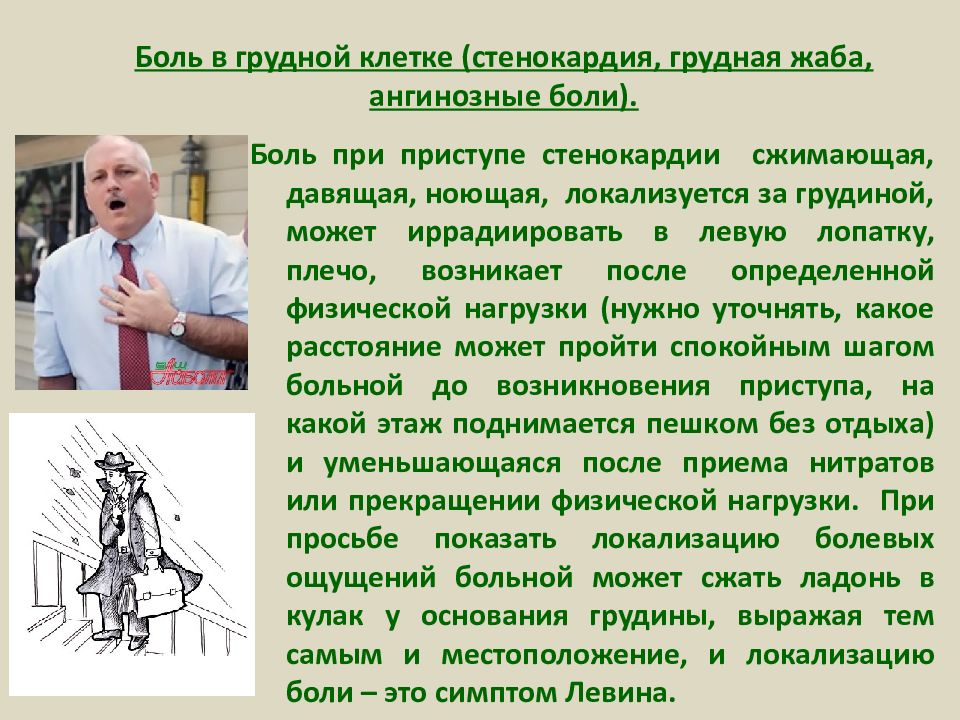 Боль в грудной клетке (стенокардия, грудная жаба, ангинозные боли).

Боль при приступе стенокардии сжимающая, давящая, ноющая, локализуется за грудиной, может иррадиировать в левую лопатку, плечо, возникает после определенной физической нагрузки (нужно уточнять, какое расстояние может пройти спокойным шагом больной до возникновения приступа, на какой этаж поднимается пешком без отдыха) и уменьшающаяся после приема нитратов или прекращении физической нагрузки. При просьбе показать локализацию болевых ощущений больной может сжать ладонь в кулак у основания грудины, выражая тем самым и местоположение, и локализацию боли – это симптом Левина.